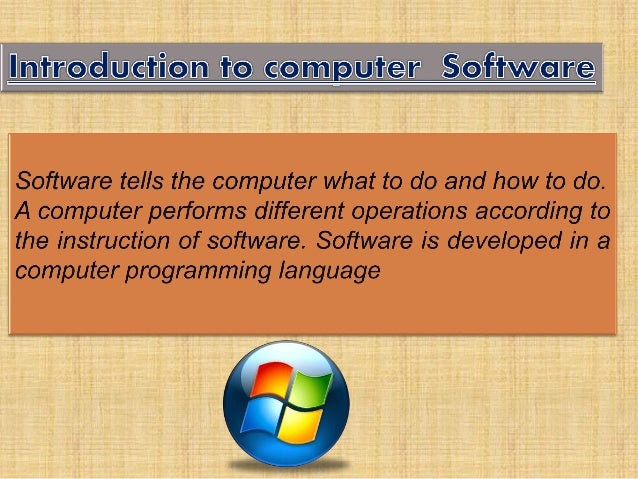 Introduction to computer  Software

Software tells the computer what to do and how to do. A computer performs different operations according to the instruction of software. Software is developed in a computer programming language